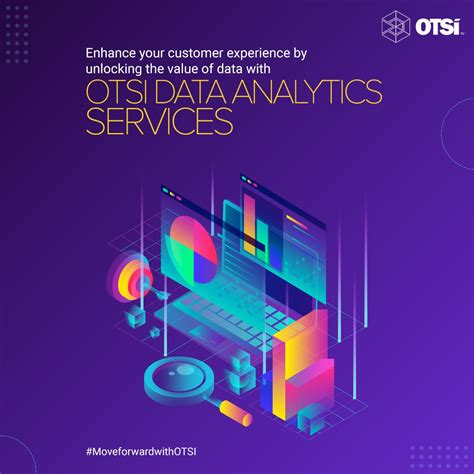 OTSi

Enhance your customer experience by unlocking the value of data with

OTSI DATA ANALYTICS SERVICES

#MoveforwardwithOTSI